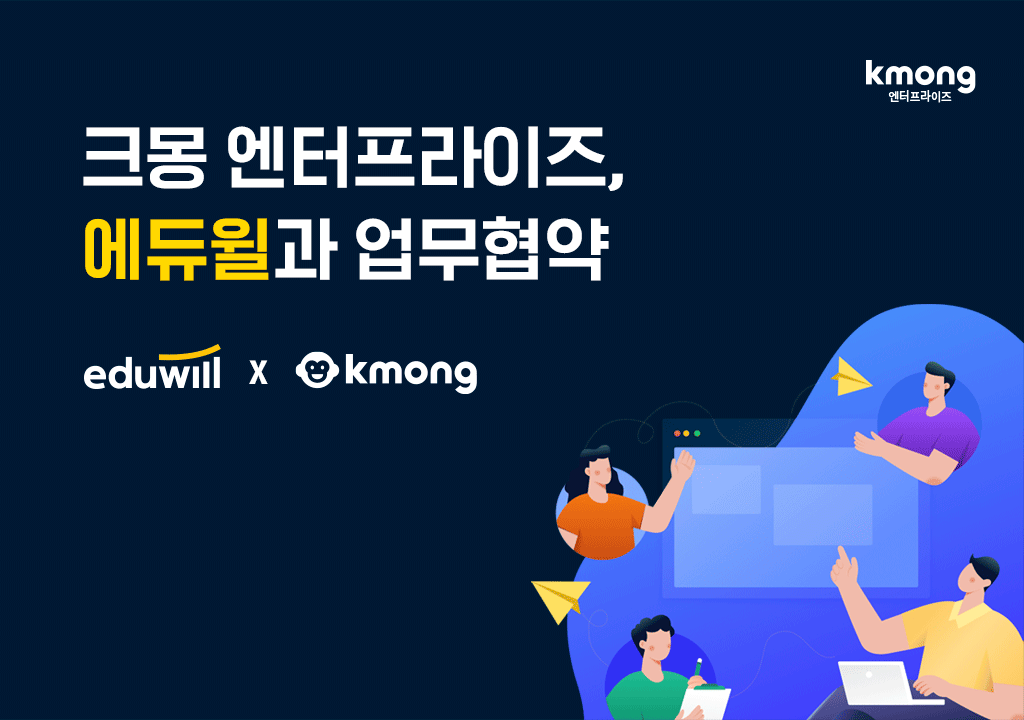 kmong
엔터프라이즈

크몽 엔터프라이즈,
에듀윌과 업무협약

eduwill X kmong